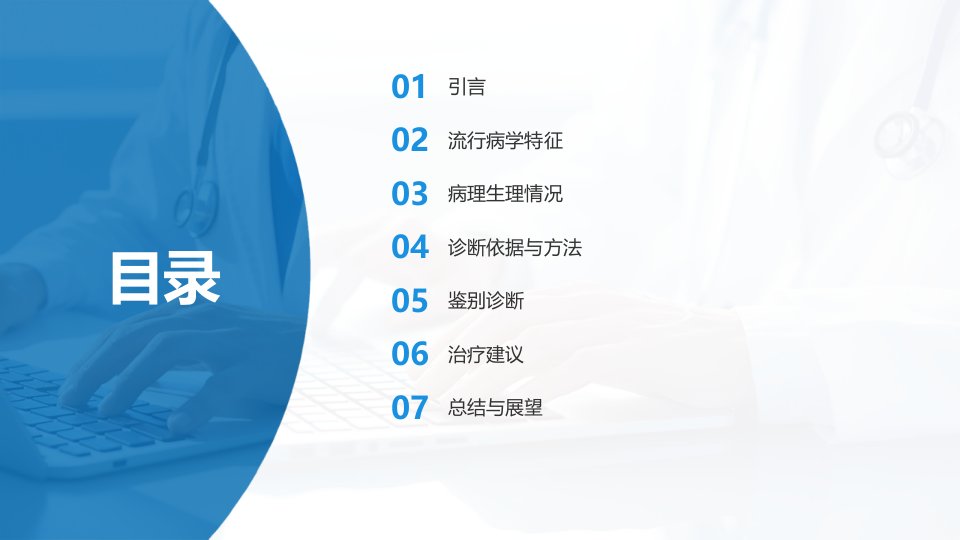 目录

01 引言

02 流行病学特征

03 病理生理情况

04 诊断依据与方法

05 鉴别诊断

06 治疗建议

07 总结与展望